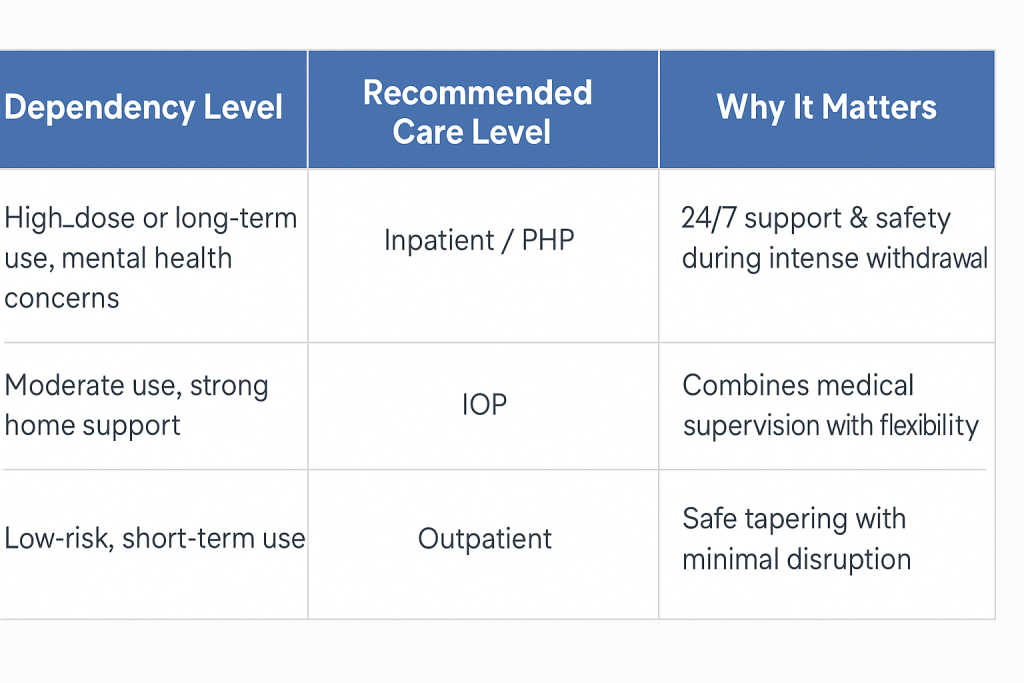 | Dependency Level | Recommended Care Level | Why It Matters |
|---|---|---|
| High_dose or long-term use, mental health concerns | Inpatient / PHP | 24/7 support & safety during intense withdrawal |
| Moderate use, strong home support | IOP | Combines medical supervision with flexibility |
| Low-risk, short-term use | Outpatient | Safe tapering with minimal disruption |